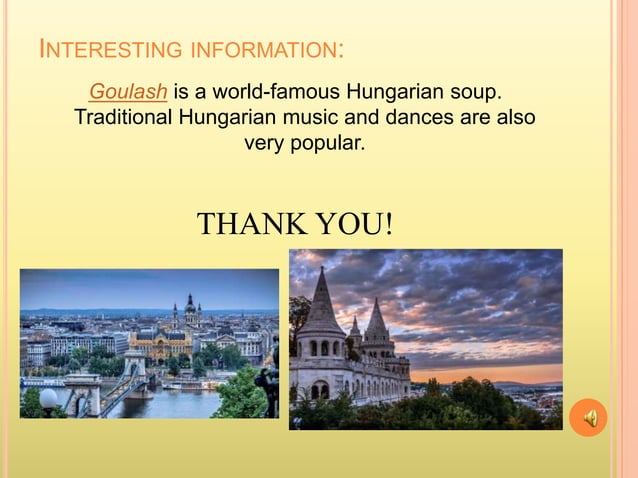 INTERESTING INFORMATION:

Goulash is a world-famous Hungarian soup. Traditional Hungarian music and dances are also very popular.

THANK YOU!